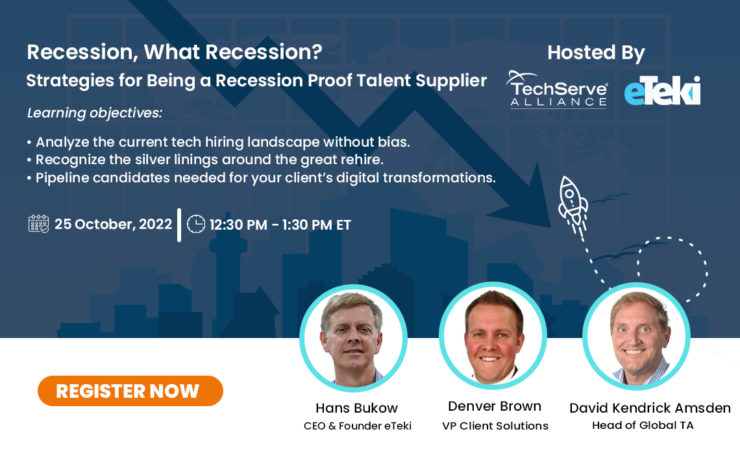 Recession, What Recession?
Strategies for Being a Recession Proof Talent Supplier

Hosted By

TechServe ALLIANCE

eTeki

Learning objectives:

• Analyze the current tech hiring landscape without bias.
• Recognize the silver linings around the great rehire.
• Pipeline candidates needed for your client's digital transformations.

25 October, 2022 | 12:30 PM - 1:30 PM ET

REGISTER NOW

Hans Bukow
CEO & Founder eTeki

Denver Brown
VP Client Solutions

David Kendrick Amsden
Head of Global TA